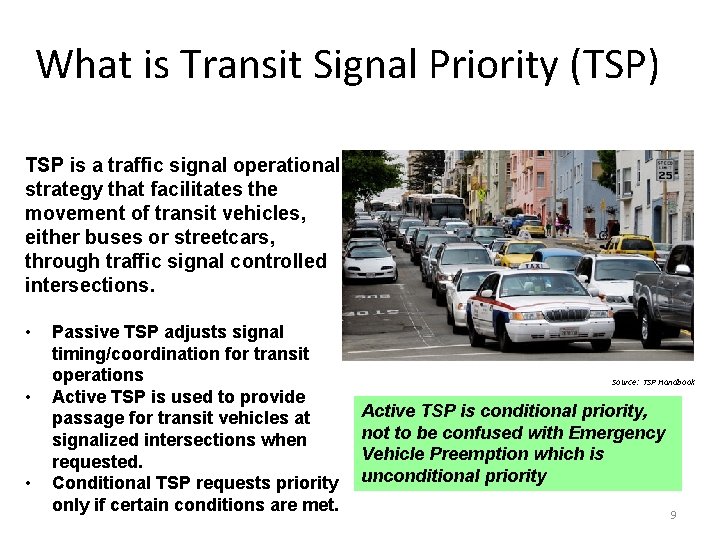 What is Transit Signal Priority (TSP)

TSP is a traffic signal operational strategy that facilitates the movement of transit vehicles, either buses or streetcars, through traffic signal controlled intersections.

• Passive TSP adjusts signal timing/coordination for transit operations
• Active TSP is used to provide passage for transit vehicles at signalized intersections when requested.
• Conditional TSP requests priority only if certain conditions are met.

SPEED LIMIT 25

TAXI

Source: TSP Handbook

Active TSP is conditional priority, not to be confused with Emergency Vehicle Preemption which is unconditional priority

9